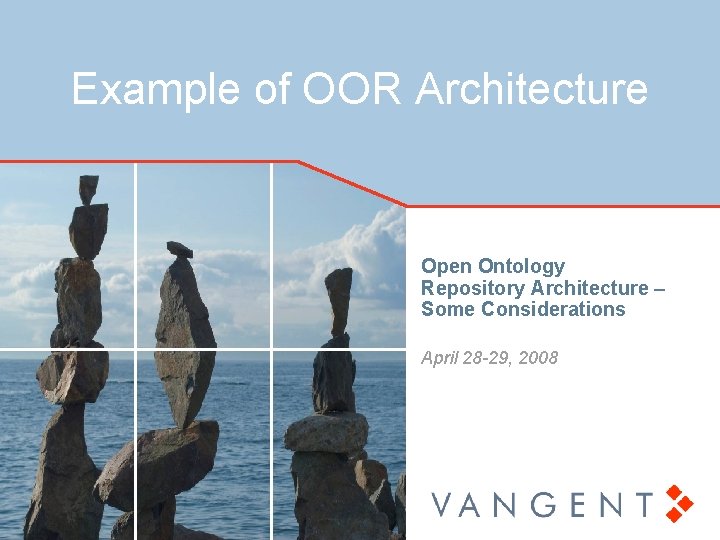 Example of OOR Architecture

Open Ontology Repository Architecture – Some Considerations

April 28-29, 2008

VANGENT